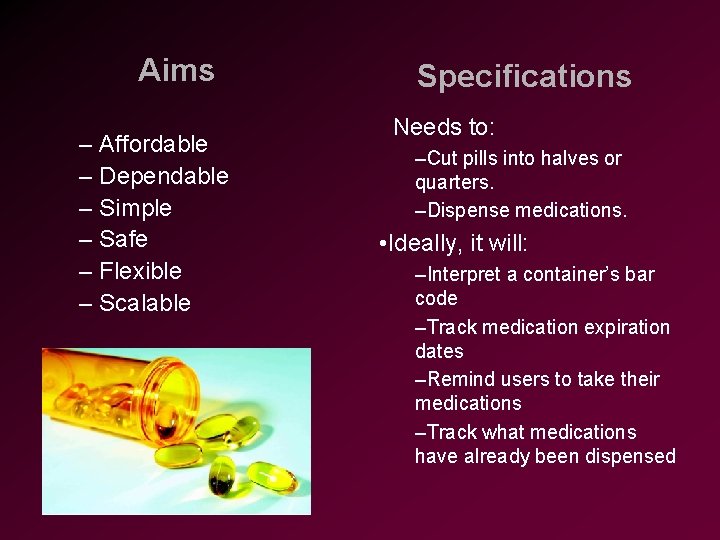 Aims

– Affordable
– Dependable
– Simple
– Safe
– Flexible
– Scalable

Specifications

Needs to:
–Cut pills into halves or quarters.
–Dispense medications.

•Ideally, it will:
–Interpret a container's bar code
–Track medication expiration dates
–Remind users to take their medications
–Track what medications have already been dispensed